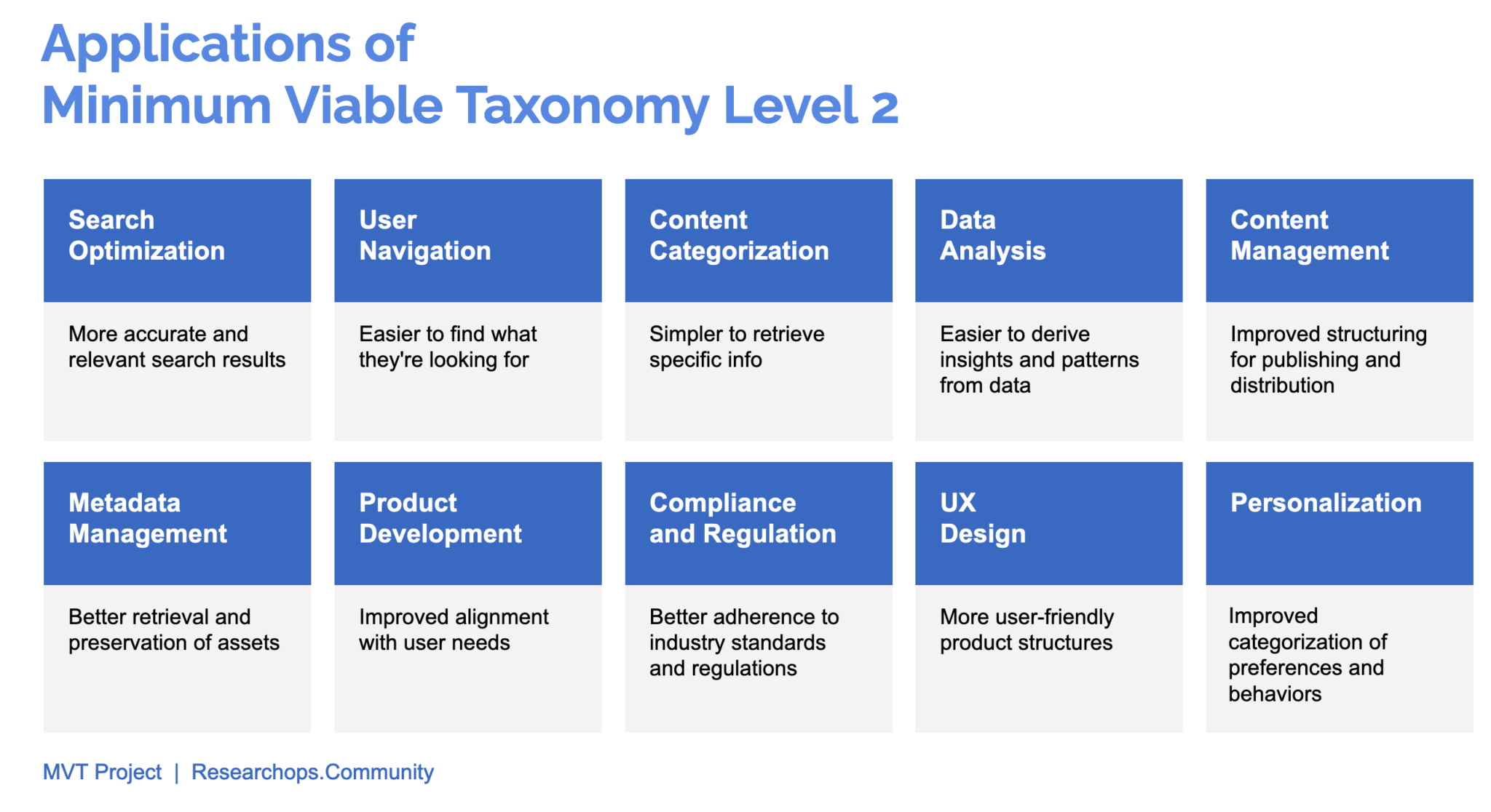 Applications of
Minimum Viable Taxonomy Level 2

Search Optimization

More accurate and relevant search results

User Navigation

Easier to find what they're looking for

Content Categorization

Simpler to retrieve specific info

Data Analysis

Easier to derive insights and patterns from data

Content Management

Improved structuring for publishing and distribution

Metadata Management

Better retrieval and preservation of assets

Product Development

Improved alignment with user needs

Compliance and Regulation

Better adherence to industry standards and regulations

UX Design

More user-friendly product structures

Personalization

Improved categorization of preferences and behaviors

MVT Project | Researchops.Community